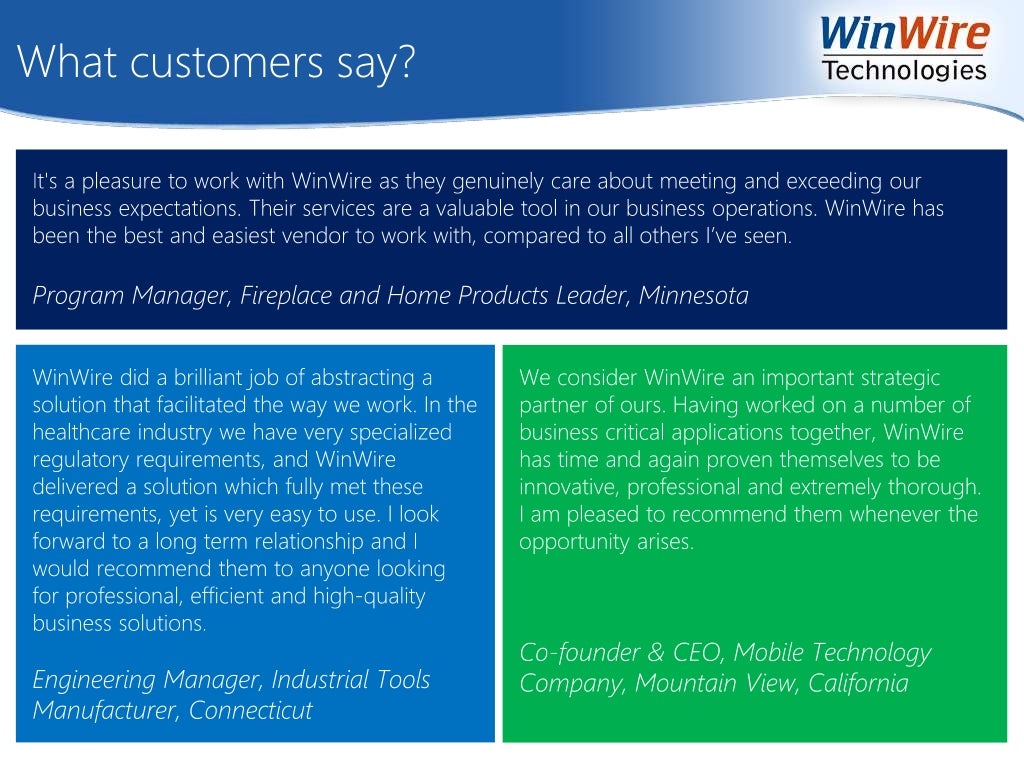 What customers say?

WinWire
Technologies

It's a pleasure to work with WinWire as they genuinely care about meeting and exceeding our business expectations. Their services are a valuable tool in our business operations. WinWire has been the best and easiest vendor to work with, compared to all others I've seen.

Program Manager, Fireplace and Home Products Leader, Minnesota

WinWire did a brilliant job of abstracting a solution that facilitated the way we work. In the healthcare industry we have very specialized regulatory requirements, and WinWire delivered a solution which fully met these requirements, yet is very easy to use. I look forward to a long term relationship and I would recommend them to anyone looking for professional, efficient and high-quality business solutions.

Engineering Manager, Industrial Tools Manufacturer, Connecticut

We consider WinWire an important strategic partner of ours. Having worked on a number of business critical applications together, WinWire has time and again proven themselves to be innovative, professional and extremely thorough. I am pleased to recommend them whenever the opportunity arises.

Co-founder & CEO, Mobile Technology Company, Mountain View, California